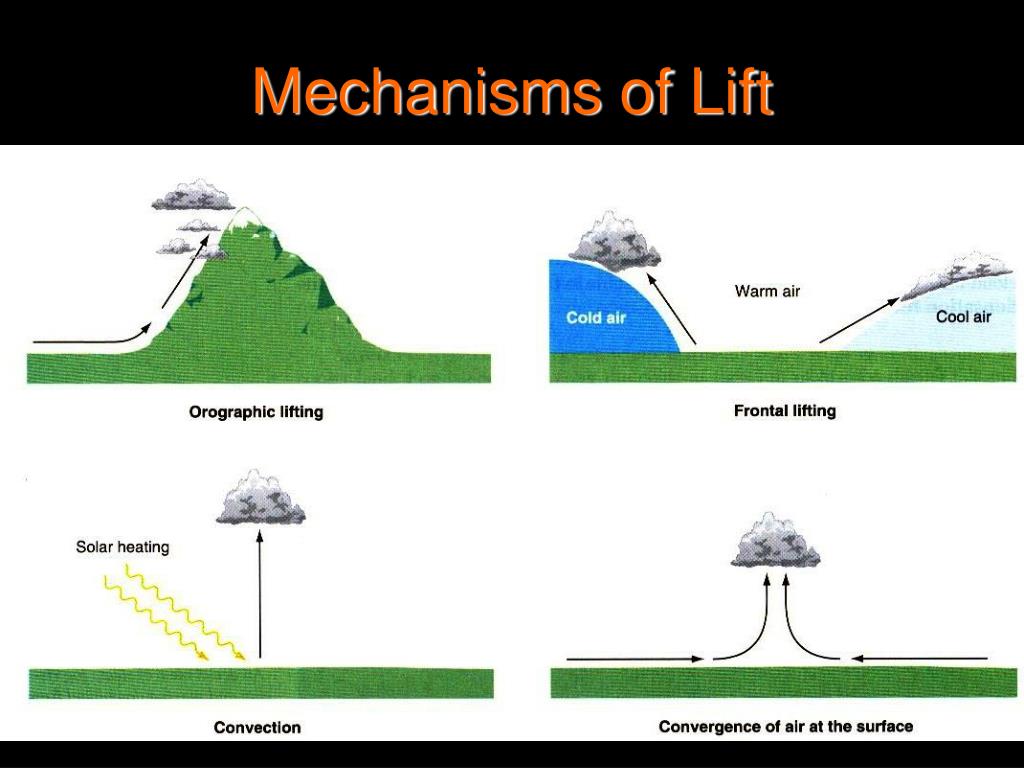 Mechanisms of Lift

Orographic lifting

Cold air

Warm air

Cool air

Frontal lifting

Solar heating

Convection

Convergence of air at the surface